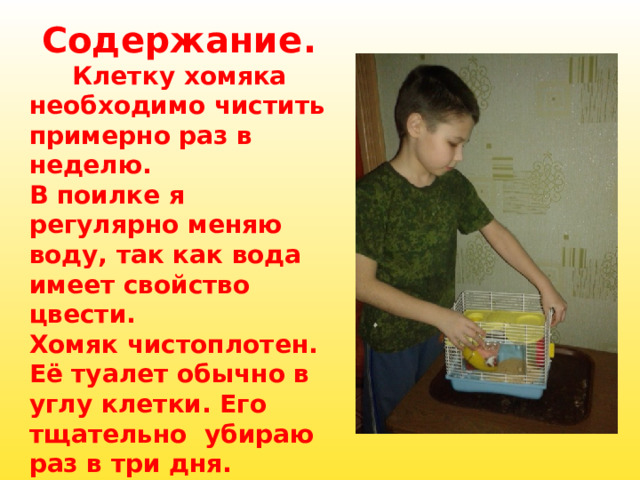 Содержание.

Клетку хомяка необходимо чистить примерно раз в неделю.
В поилке я регулярно меняю воду, так как вода имеет свойство цвести.
Хомяк чистоплотен. Её туалет обычно в углу клетки. Его тщательно убираю раз в три дня.